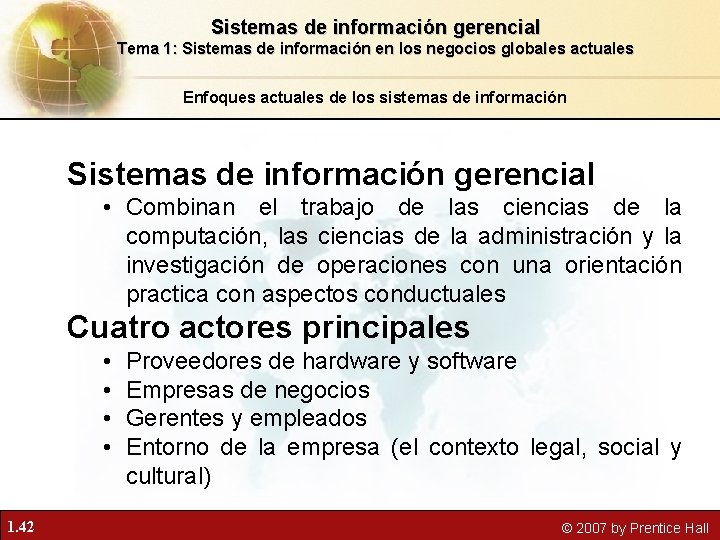 Sistemas de información gerencial
Tema 1: Sistemas de información en los negocios globales actuales

Enfoques actuales de los sistemas de información

Sistemas de información gerencial
• Combinan el trabajo de las ciencias de la computación, las ciencias de la administración y la investigación de operaciones con una orientación practica con aspectos conductuales

Cuatro actores principales
• Proveedores de hardware y software
• Empresas de negocios
• Gerentes y empleados
• Entorno de la empresa (el contexto legal, social y cultural)

1.42

© 2007 by Prentice Hall